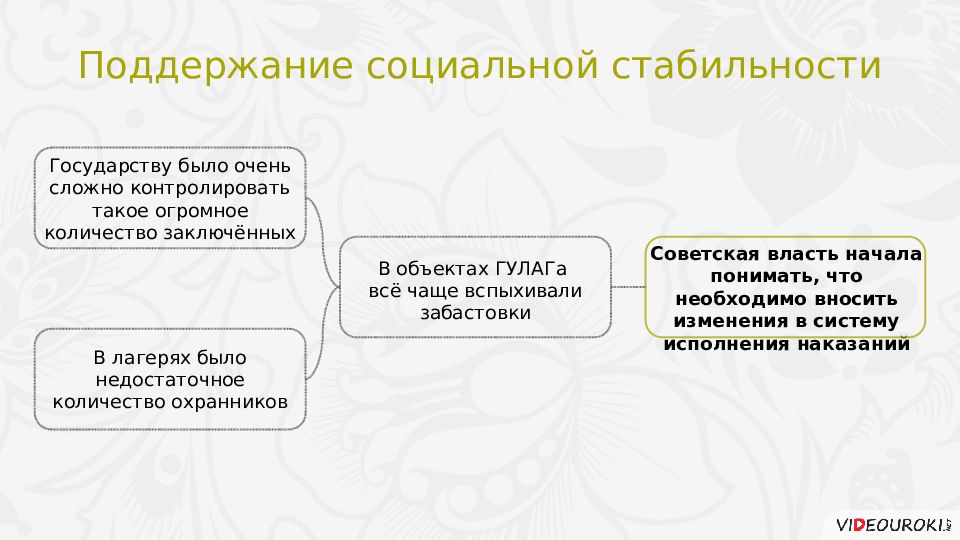 Поддержание социальной стабильности

Государству было очень сложно контролировать такое огромное количество заключённых

В лагерях было недостаточное количество охранников

В объектах ГУЛАГа всё чаще вспыхивали забастовки

Советская власть начала понимать, что необходимо вносить изменения в систему исполнения наказаний

VIDEOUROKI.NET